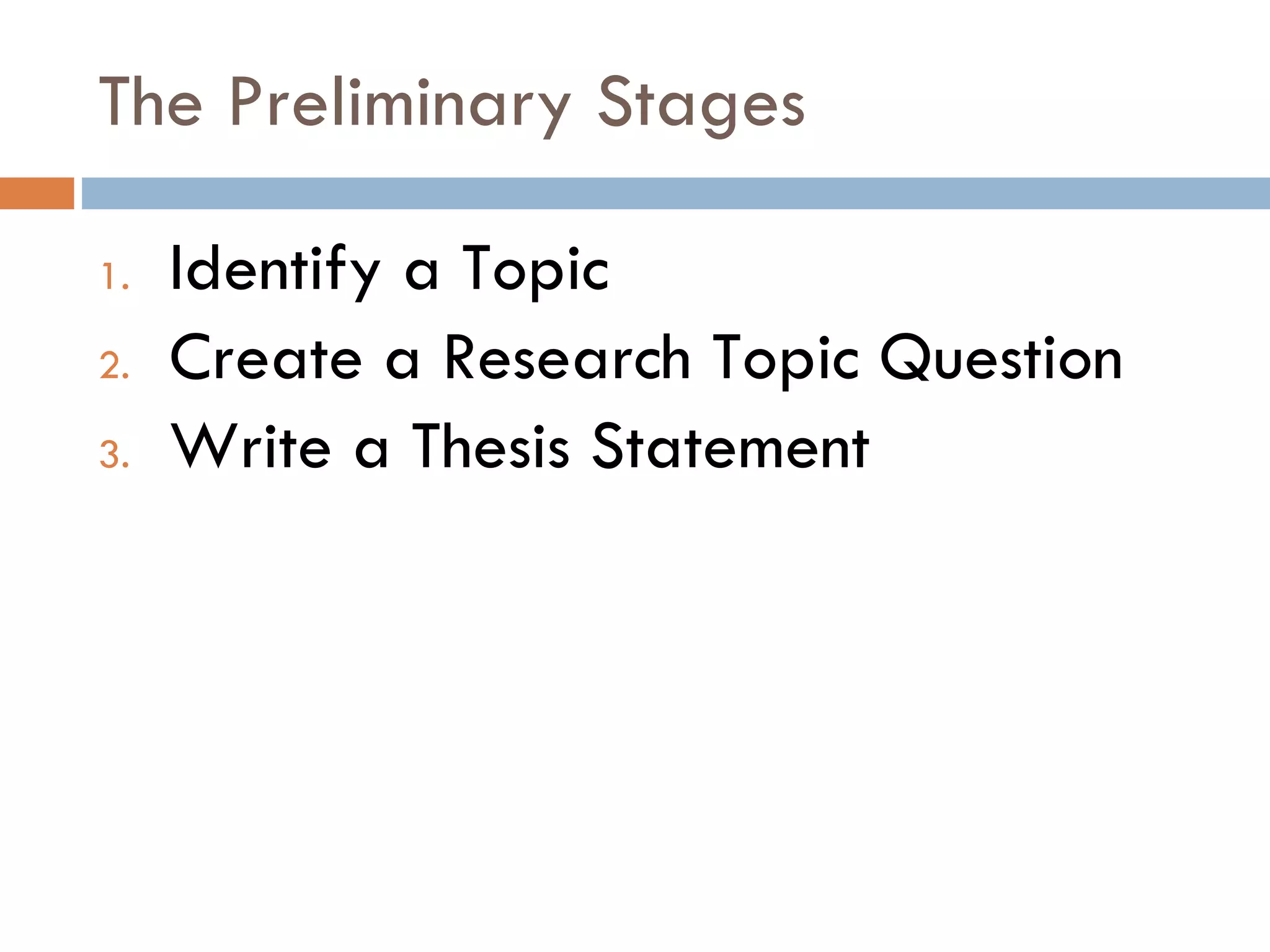 The Preliminary Stages

1. Identify a Topic
2. Create a Research Topic Question
3. Write a Thesis Statement